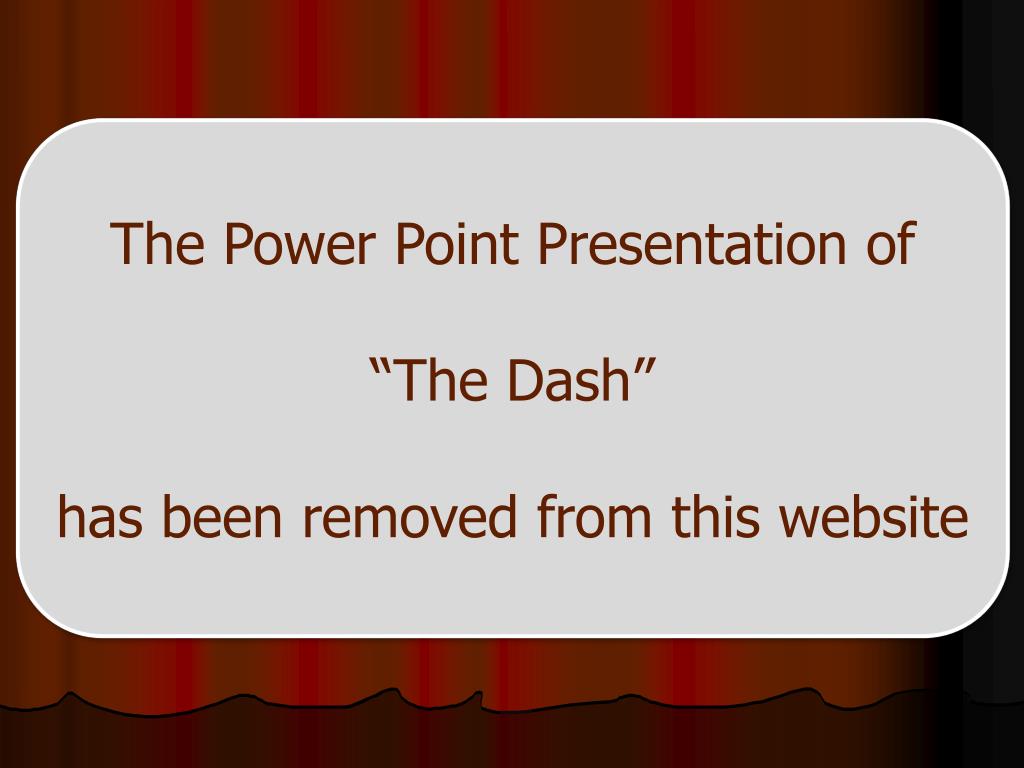 The Power Point Presentation of

“The Dash”

has been removed from this website